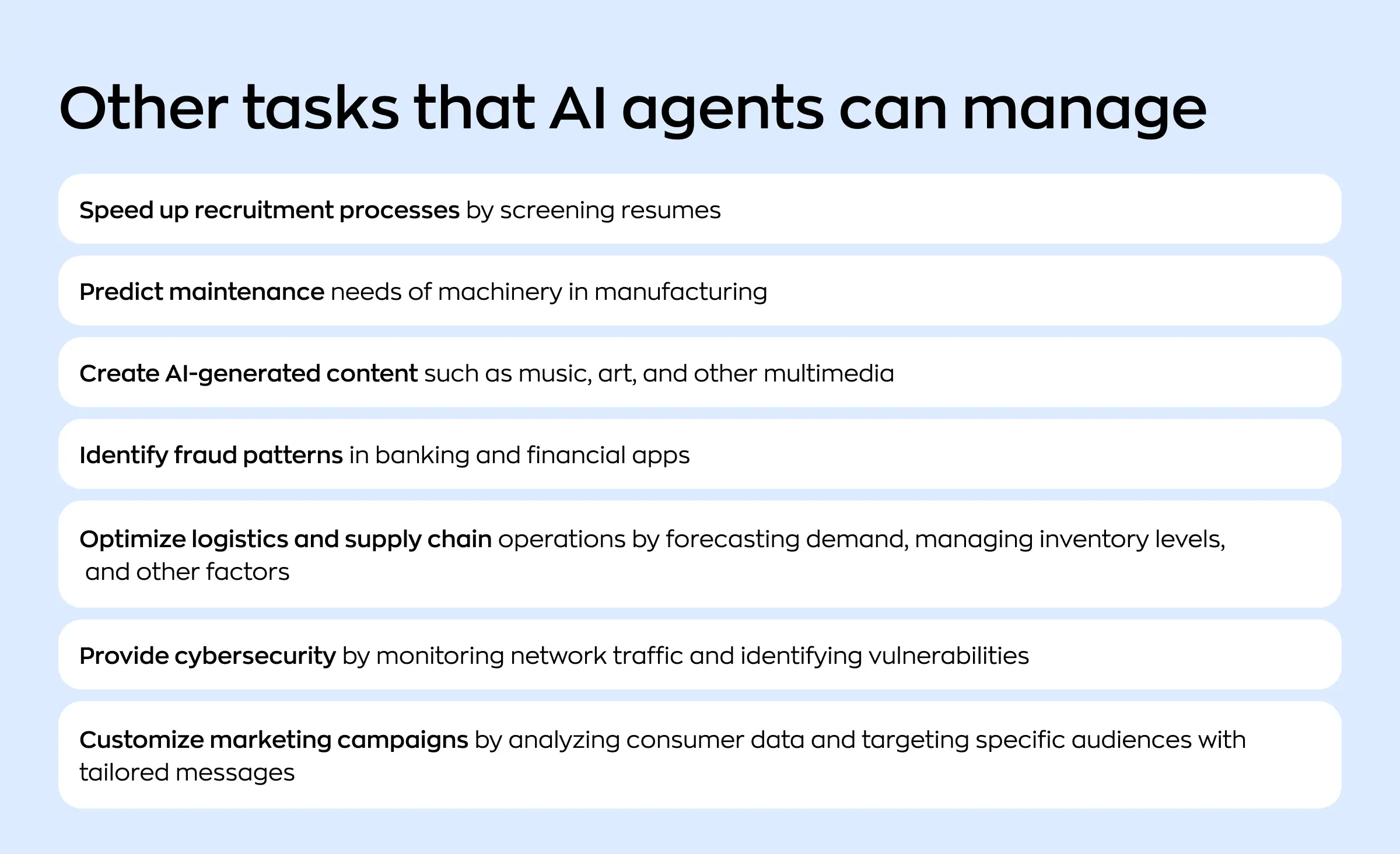 Other tasks that AI agents can manage

Speed up recruitment processes by screening resumes

Predict maintenance needs of machinery in manufacturing

Create AI-generated content such as music, art, and other multimedia

Identify fraud patterns in banking and financial apps

Optimize logistics and supply chain operations by forecasting demand, managing inventory levels, and other factors

Provide cybersecurity by monitoring network traffic and identifying vulnerabilities

Customize marketing campaigns by analyzing consumer data and targeting specific audiences with tailored messages